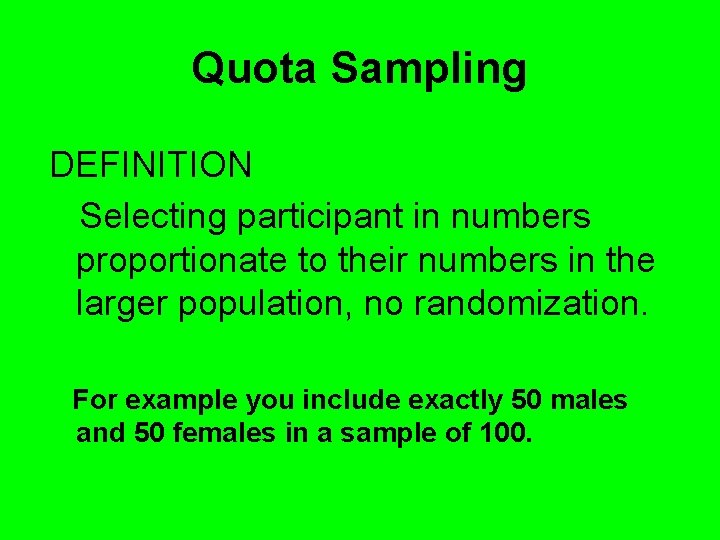 Quota Sampling

DEFINITION

Selecting participant in numbers proportionate to their numbers in the larger population, no randomization.

For example you include exactly 50 males and 50 females in a sample of 100.